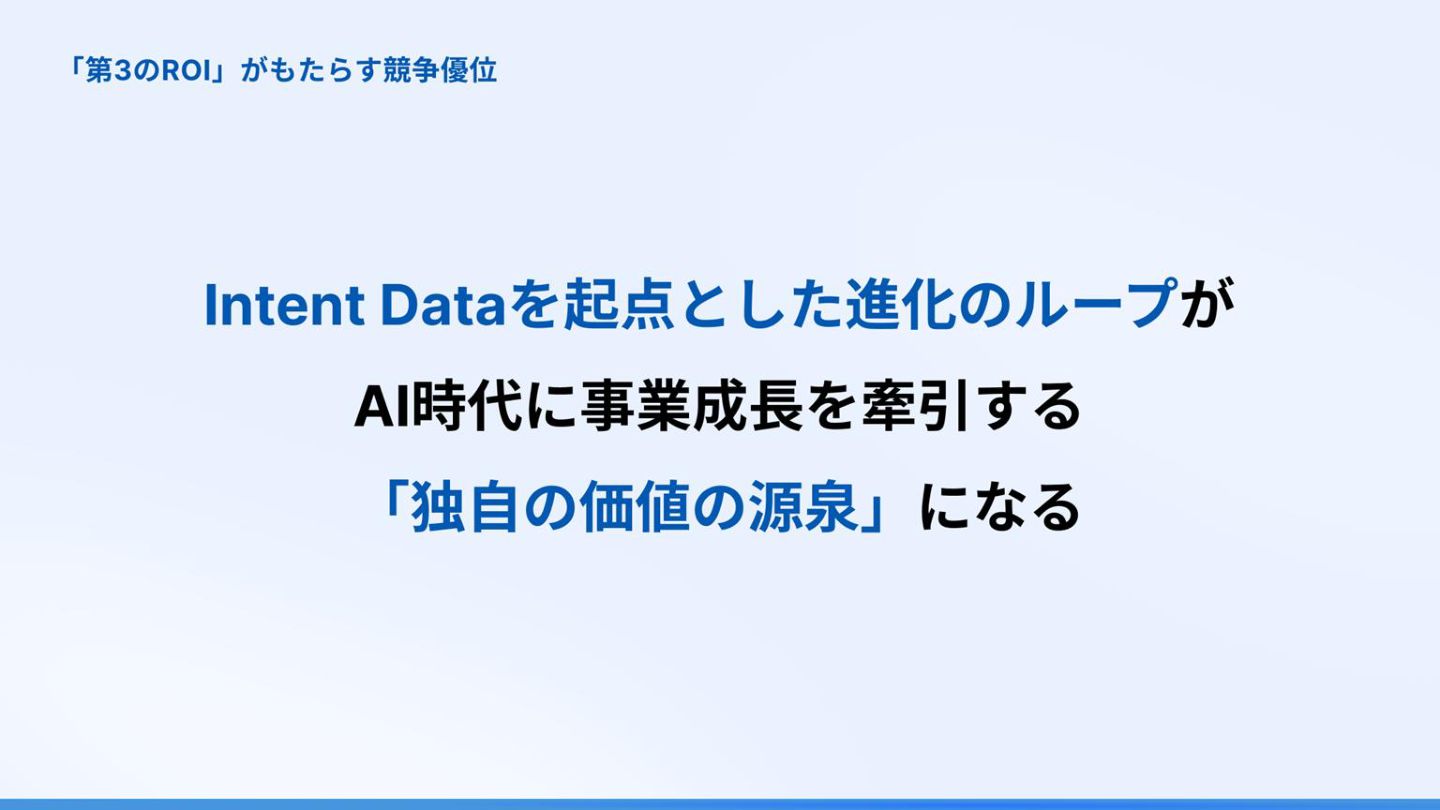 「第3のROI」がもたらす競争優位

Intent Dataを起点とした進化のループが
AI時代に事業成長を牽引する
「独自の価値の源泉」になる